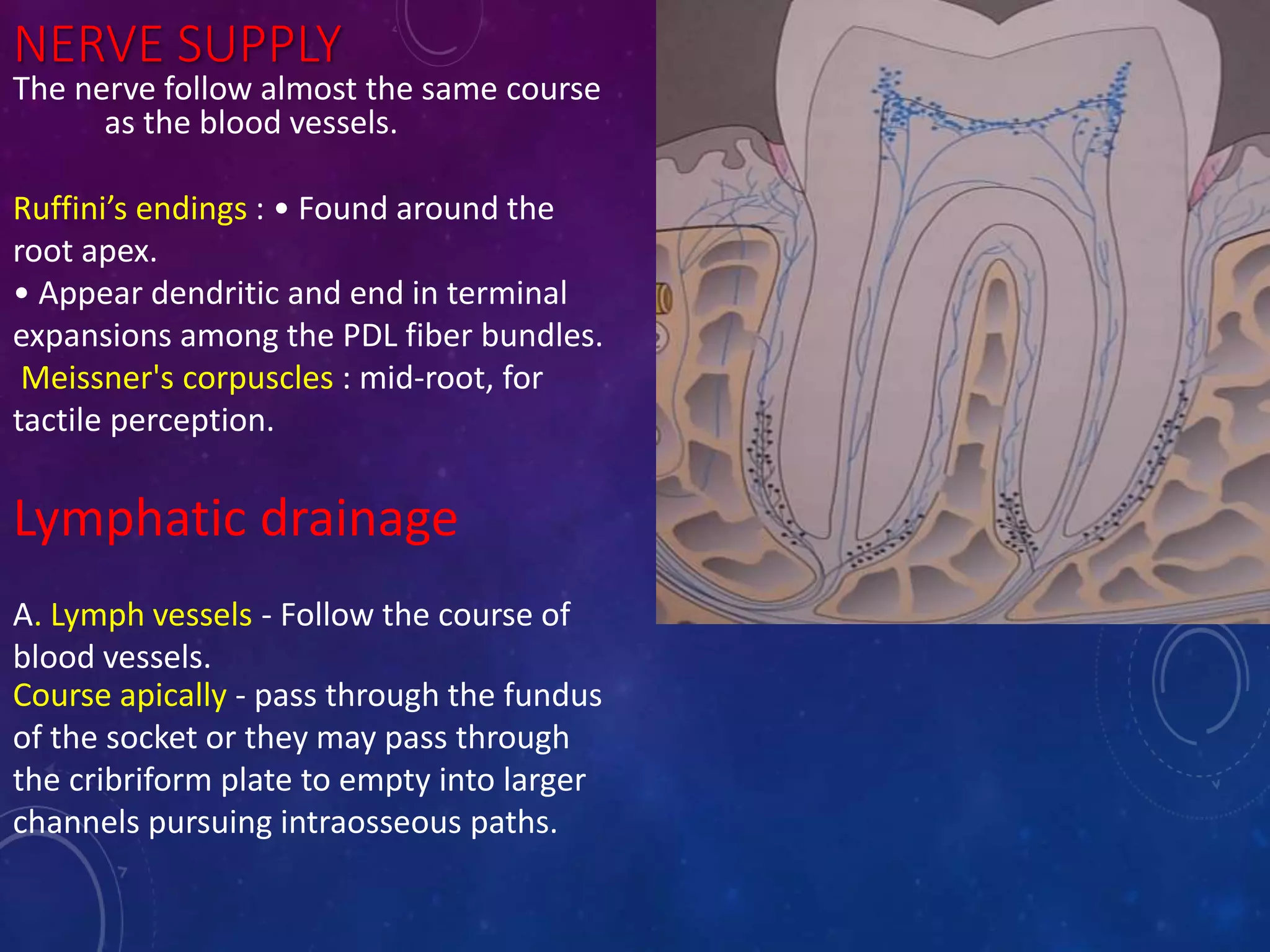 NERVE SUPPLY

The nerve follow almost the same course as the blood vessels.

Ruffini's endings : • Found around the root apex.
• Appear dendritic and end in terminal expansions among the PDL fiber bundles.
Meissner's corpuscles : mid-root, for tactile perception.

Lymphatic drainage

A. Lymph vessels - Follow the course of blood vessels.
Course apically - pass through the fundus of the socket or they may pass through the cribriform plate to empty into larger channels pursuing intraosseous paths.